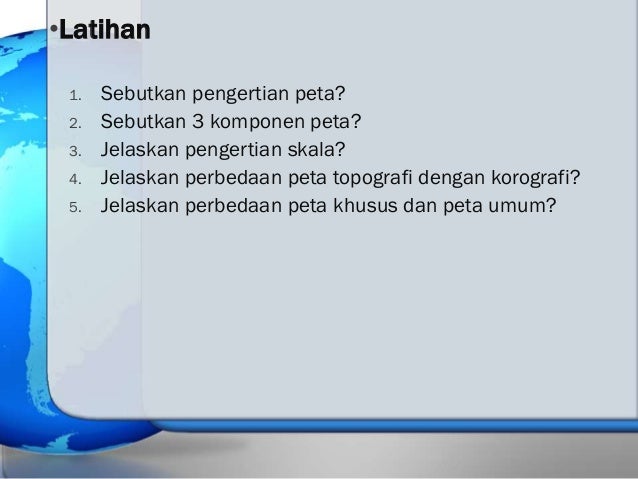 •Latihan

1. Sebutkan pengertian peta?
2. Sebutkan 3 komponen peta?
3. Jelaskan pengertian skala?
4. Jelaskan perbedaan peta topografi dengan korografi?
5. Jelaskan perbedaan peta khusus dan peta umum?